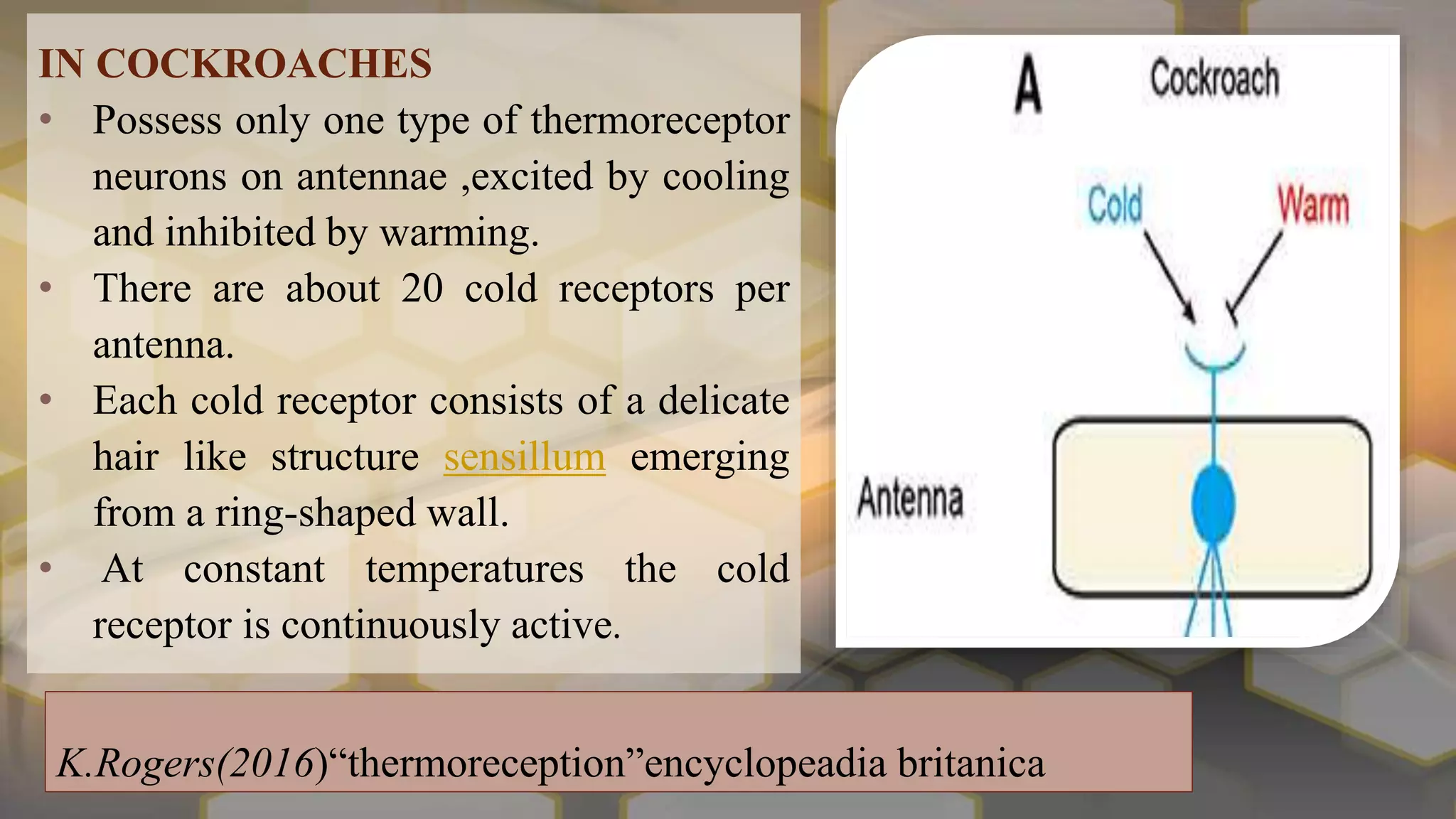 IN COCKROACHES

• Possess only one type of thermoreceptor neurons on antennae ,excited by cooling and inhibited by warming.
• There are about 20 cold receptors per antenna.
• Each cold receptor consists of a delicate hair like structure sensillum emerging from a ring-shaped wall.
• At constant temperatures the cold receptor is continuously active.

A
Cockroach
Cold
Warm
Antenna

K.Rogers(2016)“thermoreception”encyclopeadia britanica